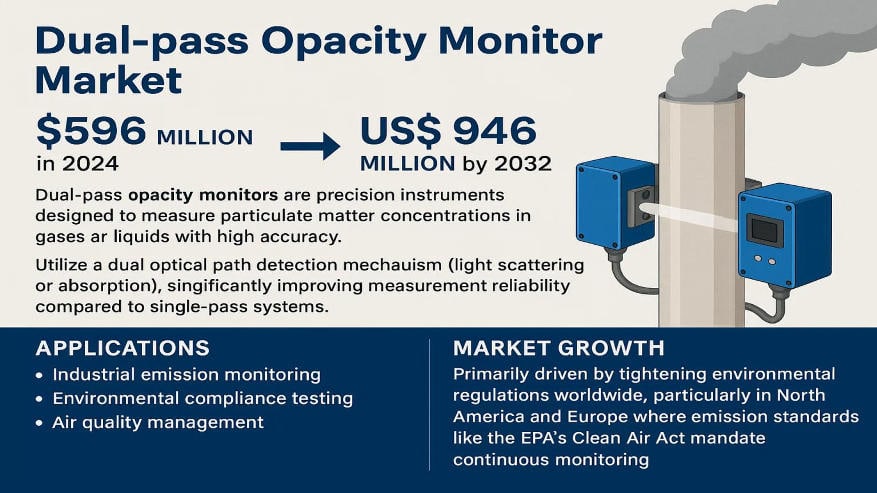 Dual-pass Opacity Monitor Market

$596 MILLION in 2024

US$ 946 MILLION by 2032

Dual-pass opacity monitors are precision instruments designed to measure particulate matter concentrations in gases ar liquids with high accuracy.

Utilize a dual optical path detection mechauism (light scattering or absorption), singificantly improving measurement reliability compared to single-pass systems.

APPLICATIONS
• Industrial emission monitoring
• Environmental compliance testing
• Air quality management

MARKET GROWTH
Primarily driven by tightening environmental regulations worldwide, particularly in North America and Europe where emission standards like the EPA's Clean Air Act mandate continuous monitoring